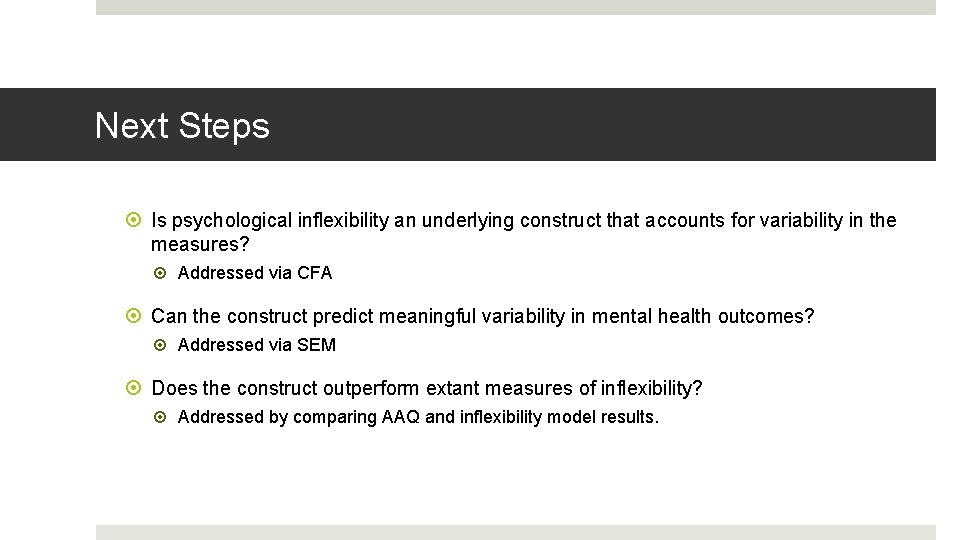 Next Steps

Is psychological inflexibility an underlying construct that accounts for variability in the measures?

Addressed via CFA

Can the construct predict meaningful variability in mental health outcomes?

Addressed via SEM

Does the construct outperform extant measures of inflexibility?

Addressed by comparing AAQ and inflexibility model results.